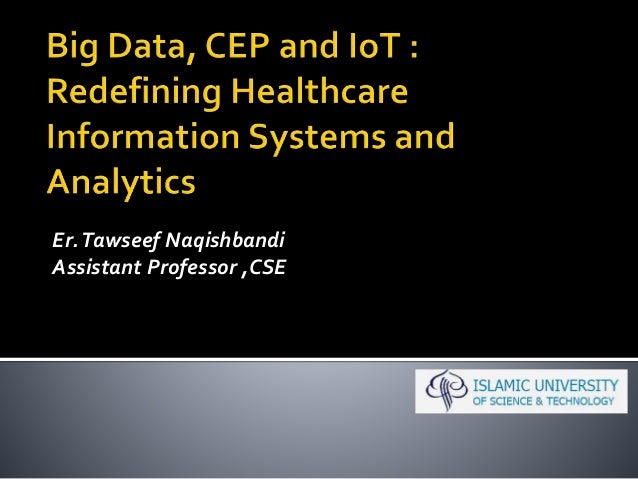 Big Data, CEP and IoT : Redefining Healthcare Information Systems and Analytics

Er. Tawseef Naqishbandi
Assistant Professor ,CSE

ISLAMIC UNIVERSITY
OF SCIENCE & TECHNOLOGY